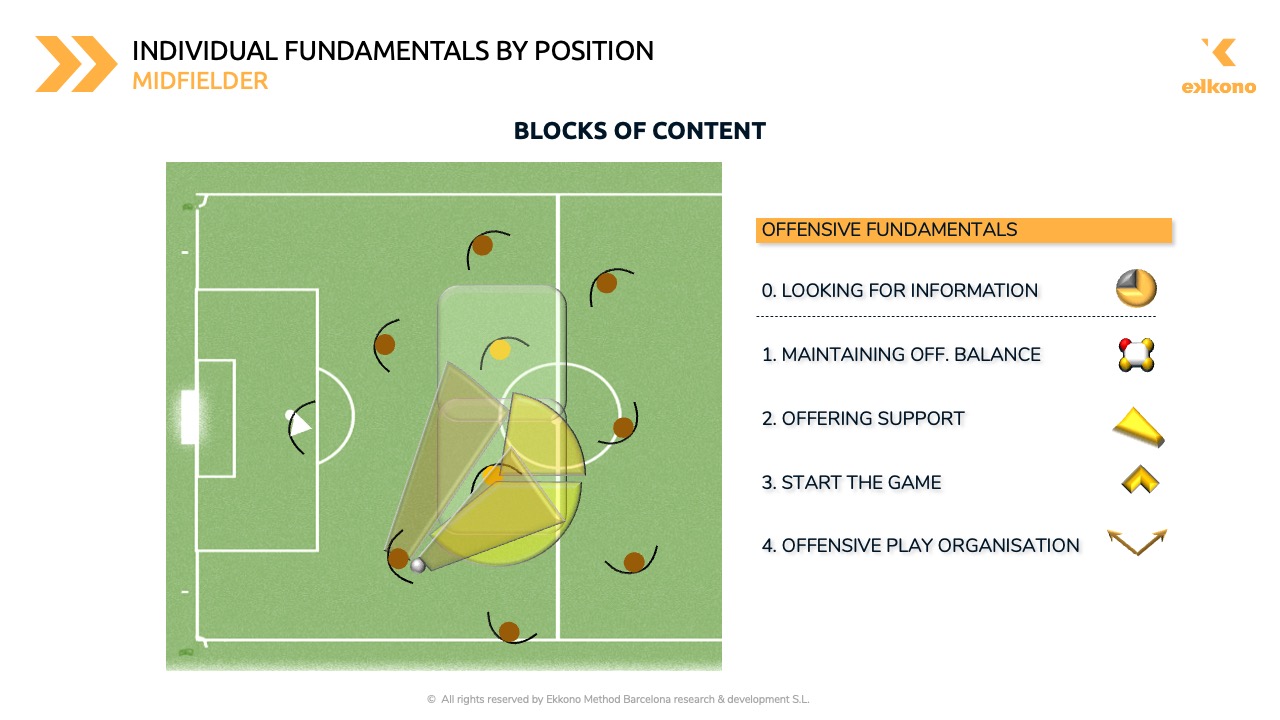 INDIVIDUAL FUNDAMENTALS BY POSITION
MIDFIELDER

ekkono

BLOCKS OF CONTENT

OFFENSIVE FUNDAMENTALS

0. LOOKING FOR INFORMATION

1. MAINTAINING OFF. BALANCE

2. OFFERING SUPPORT

3. START THE GAME

4. OFFENSIVE PLAY ORGANISATION

© All rights reserved by Ekkono Method Barcelona research & development S.L.